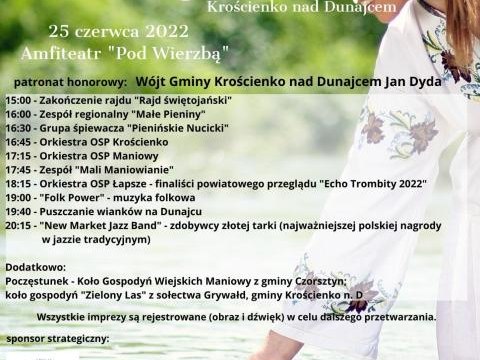 Krościenko nad Dunajcem

25 czerwca 2022
Amfiteatr "Pod Wierzbą"

patronat honorowy: Wójt Gminy Krościenko nad Dunajcem Jan Dyda

15:00 - Zakończenie rajdu "Rajd świętojański"
16:00 - Zespół regionalny "Małe Pieniny"
16:30 - Grupa śpiewacza "Pienińskie Nucicki"
16:45 - Orkiestra OSP Krościenko
17:15 - Orkiestra OSP Maniowy
17:45 - Zespół "Mali Maniowianie"
18:15 - Orkiestra OSP Łapsze - finaliści powiatowego przeglądu "Echo Trombity 2022"
19:00 - "Folk Power" - muzyka folkowa
19:40 - Puszczanie wianków na Dunajcu
20:15 - "New Market Jazz Band" - zdobywcy złotej tarki (najważniejszej polskiej nagrody w jazzie tradycyjnym)

Dodatkowo:
Poczęstunek - Koło Gospodyń Wiejskich Maniowy z gminy Czorsztyn;
koło gospodyń "Zielony Las" z sołectwa Grywałd, gminy Krościenko n. D

Wszystkie imprezy są rejestrowane (obraz i dźwięk) w celu dalszego przetwarzania.

sponsor strategiczny: